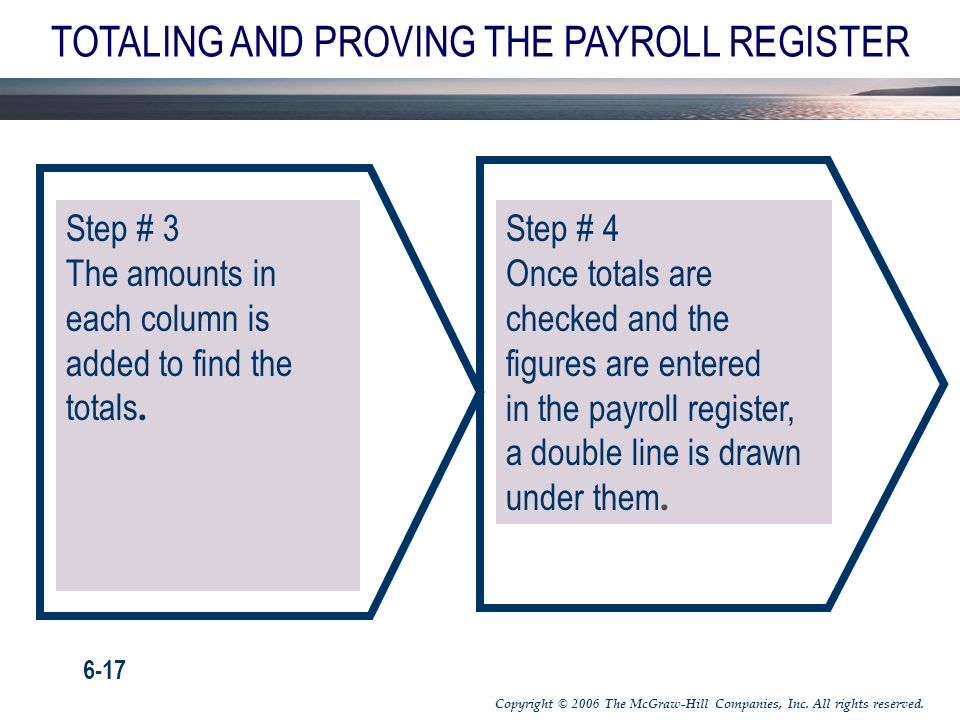 TOTALING AND PROVING THE PAYROLL REGISTER

Step # 3
The amounts in each column is added to find the totals.

Step # 4
Once totals are checked and the figures are entered in the payroll register, a double line is drawn under them.

6-17

Copyright © 2006 The McGraw-Hill Companies, Inc. All rights reserved.